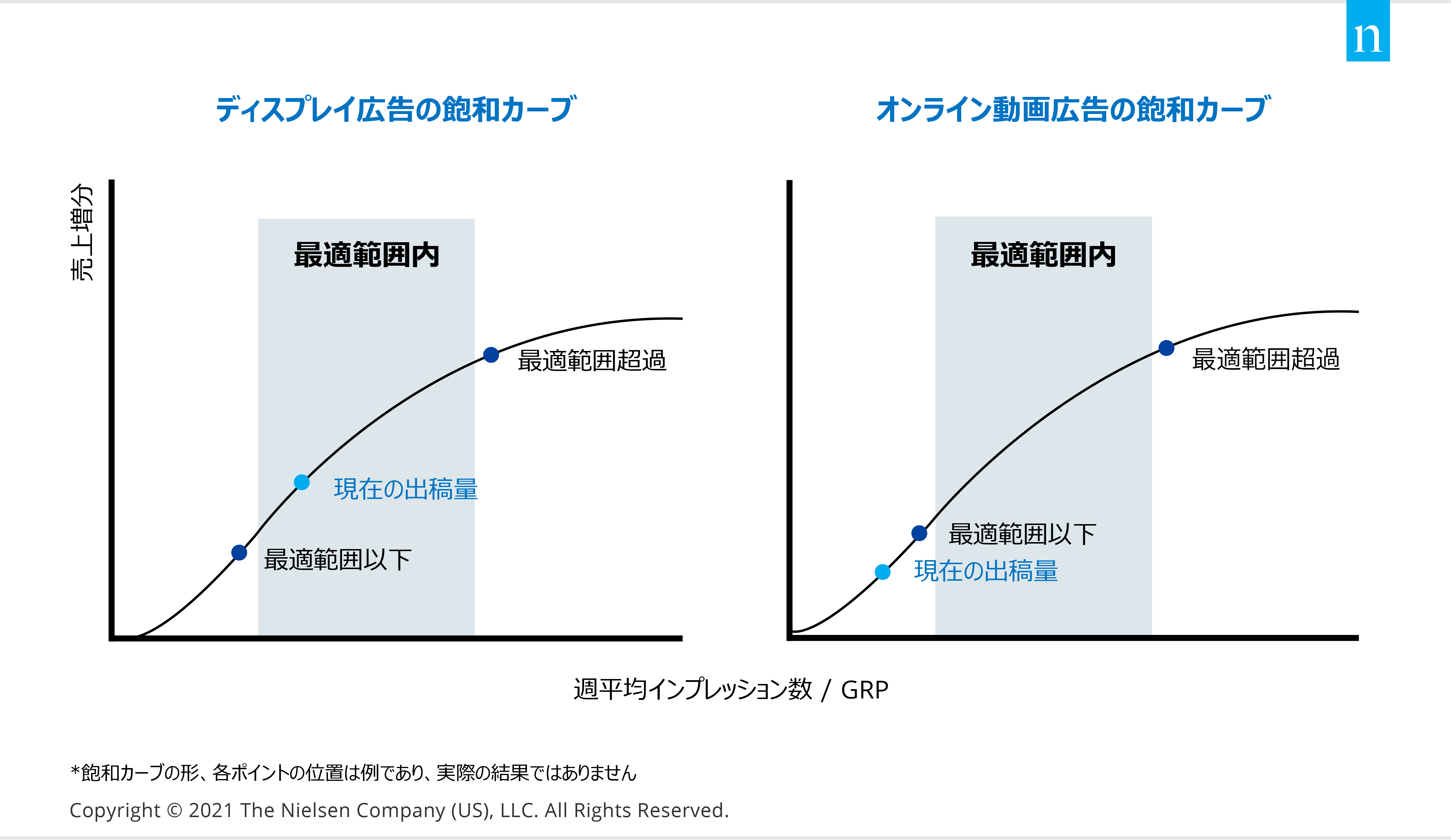 n

ディスプレイ広告の飽和カーブ

売上増分

最適範囲内

最適範囲超過

現在の出稿量

最適範囲以下

オンライン動画広告の飽和カーブ

最適範囲内

最適範囲超過

最適範囲以下

現在の出稿量

週平均インプレッション数 / GRP

*飽和カーブの形、各ポイントの位置は例であり、実際の結果ではありません

Copyright © 2021 The Nielsen Company (US), LLC. All Rights Reserved.